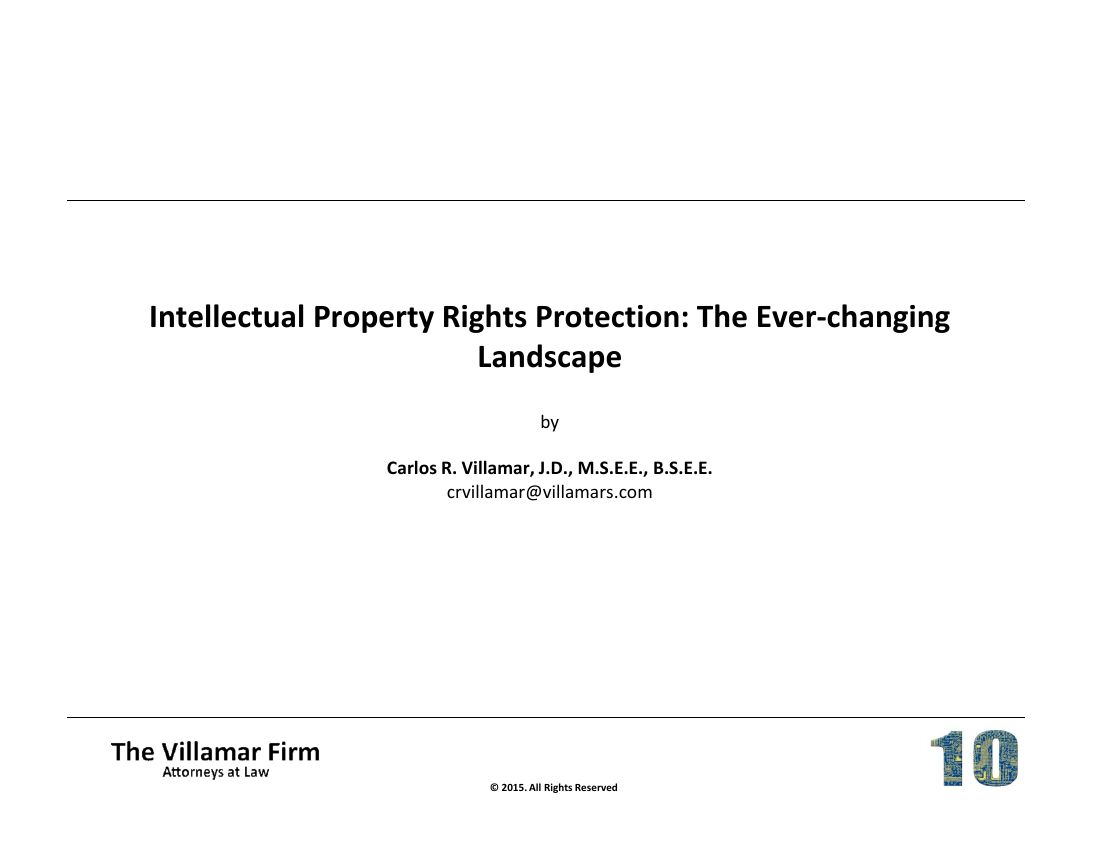 Intellectual Property Rights Protection: The Ever-changing Landscape

by

Carlos R. Villamar, J.D., M.S.E.E., B.S.E.E.
crvillamar@villamars.com

The Villamar Firm
Attorneys at Law

© 2015. All Rights Reserved

10